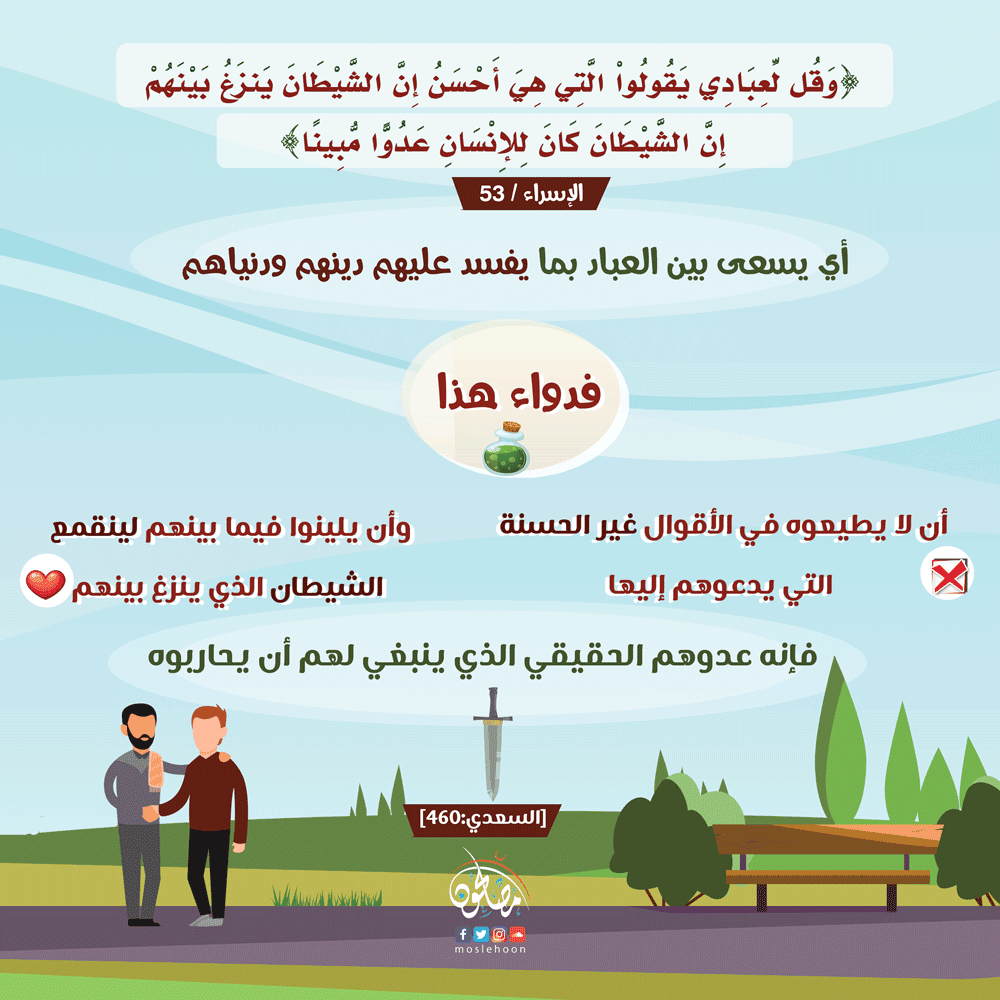 ﴿وَقُل لِّعِبَادِي يَقُولُواْ الَّتِي هِيَ أَحْسَنُ إِنَّ الشَّيْطَانَ يَنزَغُ بَيْنَهُمْ إِنَّ الشَّيْطَانَ كَانَ لِلإِنْسَانِ عَدُوًّا مُّبِينًا﴾

الإسراء / 53

أي يسعى بين العباد بما يفسد عليهم دينهم ودنياهم

فدواء هذا

أن لا يطيعوه في الأقوال غير الحسنة التي يدعوهم إليها

وأن يلينوا فيما بينهم لينقمع الشيطان الذي ينزغ بينهم

فإنه عدوهم الحقيقي الذي ينبغي لهم أن يحاربوه

[السعدي:460]

مصلحون

moslehoon